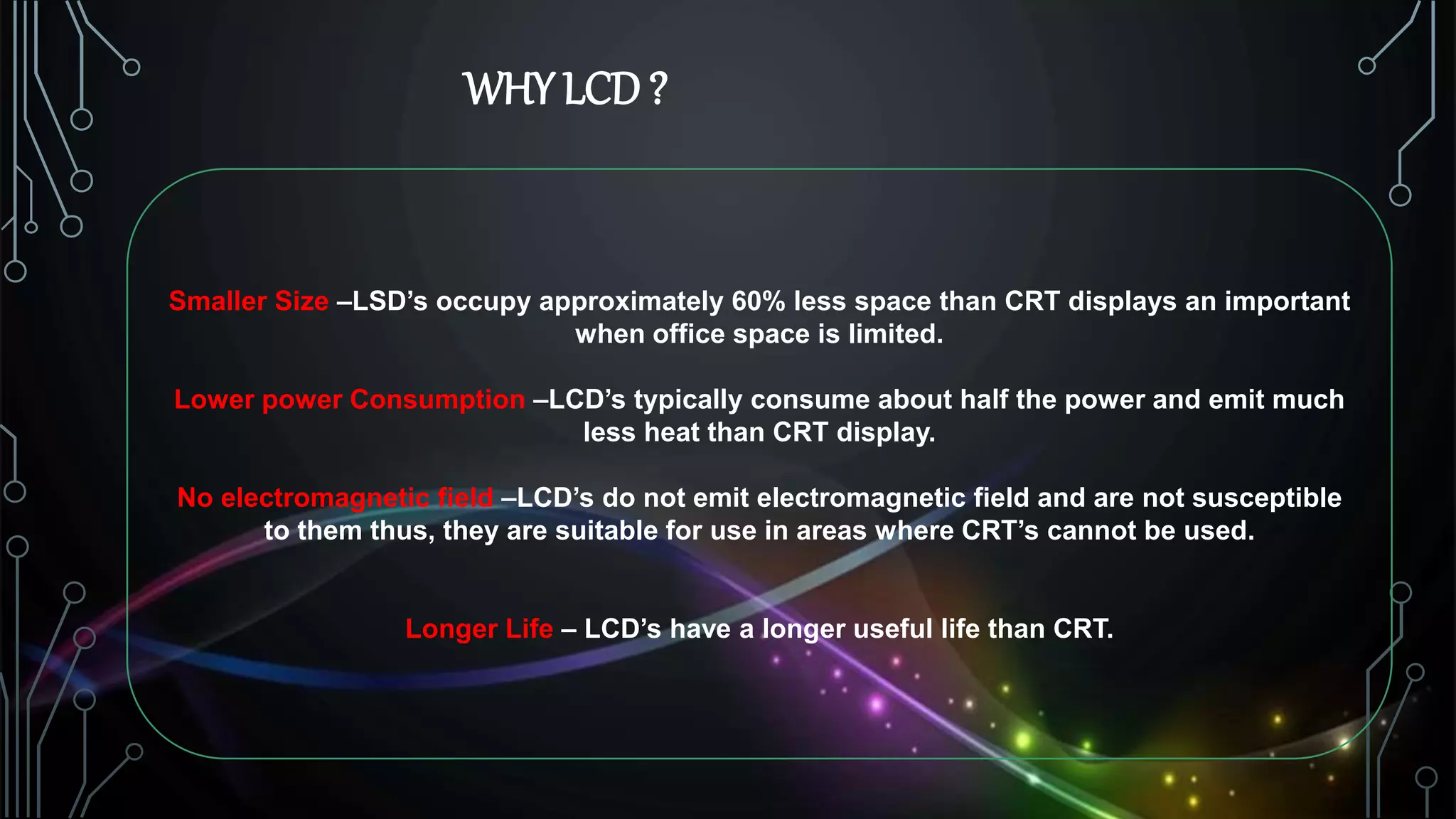 WHY LCD ?

Smaller Size –LSD’s occupy approximately 60% less space than CRT displays an important when office space is limited.

Lower power Consumption –LCD’s typically consume about half the power and emit much less heat than CRT display.

No electromagnetic field –LCD’s do not emit electromagnetic field and are not susceptible to them thus, they are suitable for use in areas where CRT’s cannot be used.

Longer Life – LCD’s have a longer useful life than CRT.